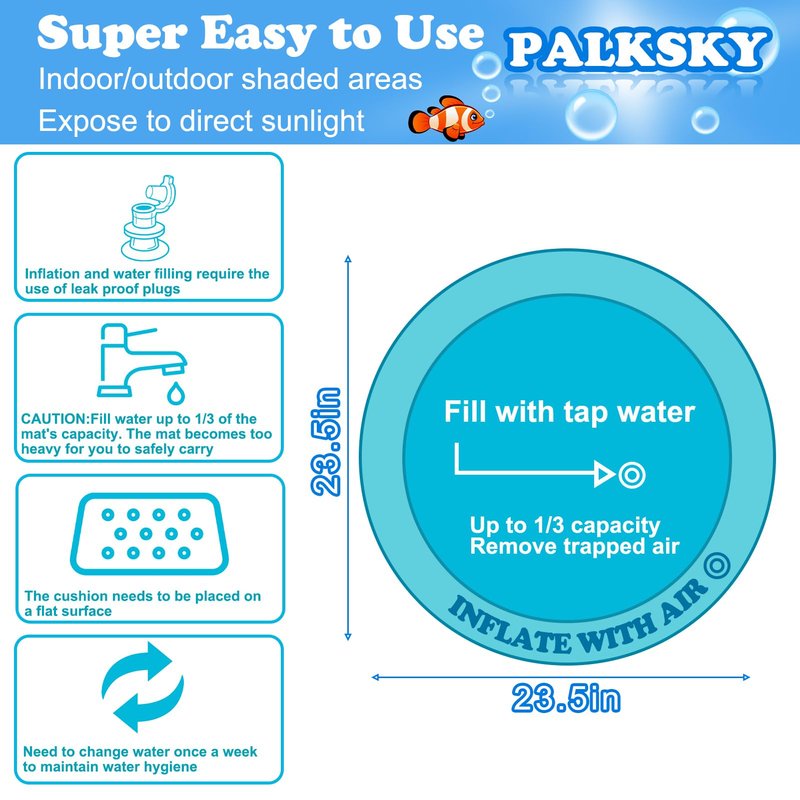 Super Easy to Use

PALKSKY

Indoor/outdoor shaded areas

Expose to direct sunlight

Inflation and water filling require the use of leak proof plugs

CAUTION:Fill water up to 1/3 of the mat's capacity. The mat becomes too heavy for you to safely carry

The cushion needs to be placed on a flat surface

Need to change water once a week to maintain water hygiene

23.5in

Fill with tap water

Up to 1/3 capacity
Remove trapped air

INFLATE WITH AIR

23.5in